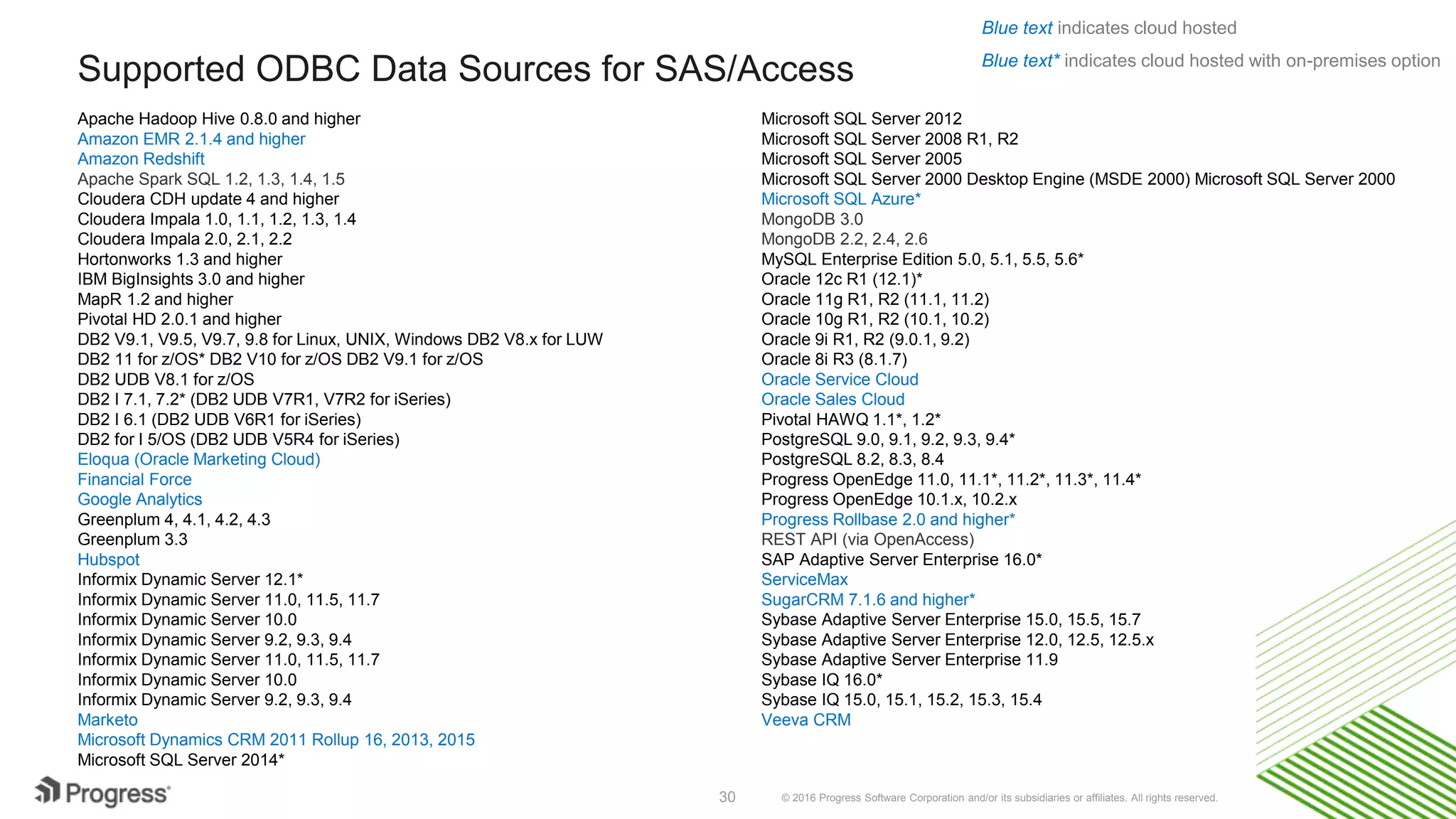 Blue text indicates cloud hosted

Blue text* indicates cloud hosted with on-premises option

Supported ODBC Data Sources for SAS/Access

Apache Hadoop Hive 0.8.0 and higher
Amazon EMR 2.1.4 and higher
Amazon Redshift
Apache Spark SQL 1.2, 1.3, 1.4, 1.5
Cloudera CDH update 4 and higher
Cloudera Impala 1.0, 1.1, 1.2, 1.3, 1.4
Cloudera Impala 2.0, 2.1, 2.2
Hortonworks 1.3 and higher
IBM BigInsights 3.0 and higher
MapR 1.2 and higher
Pivotal HD 2.0.1 and higher
DB2 V9.1, V9.5, V9.7, 9.8 for Linux, UNIX, Windows DB2 V8.x for LUW
DB2 11 for z/OS* DB2 V10 for z/OS DB2 V9.1 for z/OS
DB2 UDB V8.1 for z/OS
DB2 I 7.1, 7.2* (DB2 UDB V7R1, V7R2 for iSeries)
DB2 I 6.1 (DB2 UDB V6R1 for iSeries)
DB2 for I 5/OS (DB2 UDB V5R4 for iSeries)
Eloqua (Oracle Marketing Cloud)
Financial Force
Google Analytics
Greenplum 4, 4.1, 4.2, 4.3
Greenplum 3.3
Hubspot
Informix Dynamic Server 12.1*
Informix Dynamic Server 11.0, 11.5, 11.7
Informix Dynamic Server 10.0
Informix Dynamic Server 9.2, 9.3, 9.4
Informix Dynamic Server 11.0, 11.5, 11.7
Informix Dynamic Server 10.0
Informix Dynamic Server 9.2, 9.3, 9.4
Marketo
Microsoft Dynamics CRM 2011 Rollup 16, 2013, 2015
Microsoft SQL Server 2014*

Microsoft SQL Server 2012
Microsoft SQL Server 2008 R1, R2
Microsoft SQL Server 2005
Microsoft SQL Server 2000 Desktop Engine (MSDE 2000) Microsoft SQL Server 2000
Microsoft SQL Azure*
MongoDB 3.0
MongoDB 2.2, 2.4, 2.6
MySQL Enterprise Edition 5.0, 5.1, 5.5, 5.6*
Oracle 12c R1 (12.1)*
Oracle 11g R1, R2 (11.1, 11.2)
Oracle 10g R1, R2 (10.1, 10.2)
Oracle 9i R1, R2 (9.0.1, 9.2)
Oracle 8i R3 (8.1.7)
Oracle Service Cloud
Oracle Sales Cloud
Pivotal HAWQ 1.1*, 1.2*
PostgreSQL 9.0, 9.1, 9.2, 9.3, 9.4*
PostgreSQL 8.2, 8.3, 8.4
Progress OpenEdge 11.0, 11.1*, 11.2*, 11.3*, 11.4*
Progress OpenEdge 10.1.x, 10.2.x
Progress Rollbase 2.0 and higher*
REST API (via OpenAccess)
SAP Adaptive Server Enterprise 16.0*
ServiceMax
SugarCRM 7.1.6 and higher*
Sybase Adaptive Server Enterprise 15.0, 15.5, 15.7
Sybase Adaptive Server Enterprise 12.0, 12.5, 12.5.x
Sybase Adaptive Server Enterprise 11.9
Sybase IQ 16.0*
Sybase IQ 15.0, 15.1, 15.2, 15.3, 15.4
Veeva CRM

Progress

30

© 2016 Progress Software Corporation and/or its subsidiaries or affiliates. All rights reserved.